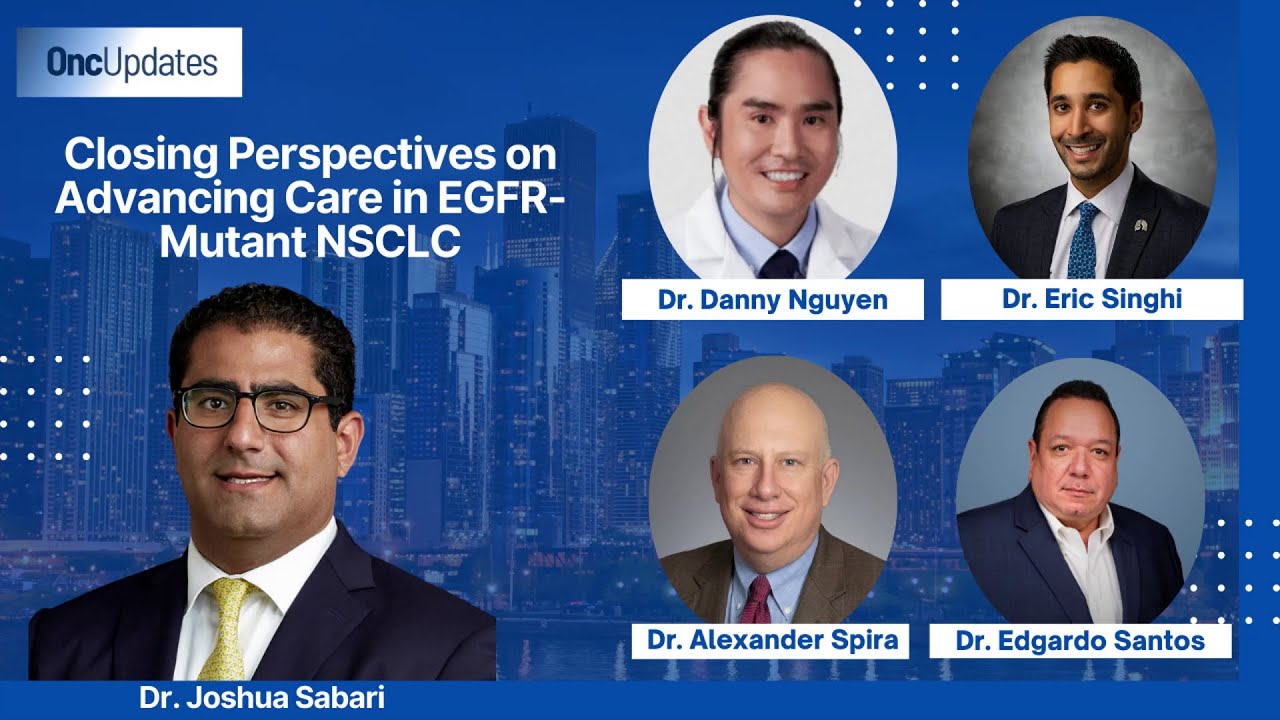 OncUpdates

Closing Perspectives on Advancing Care in EGFR-Mutant NSCLC

Dr. Danny Nguyen

Dr. Eric Singhi

Dr. Alexander Spira

Dr. Edgardo Santos

Dr. Joshua Sabari